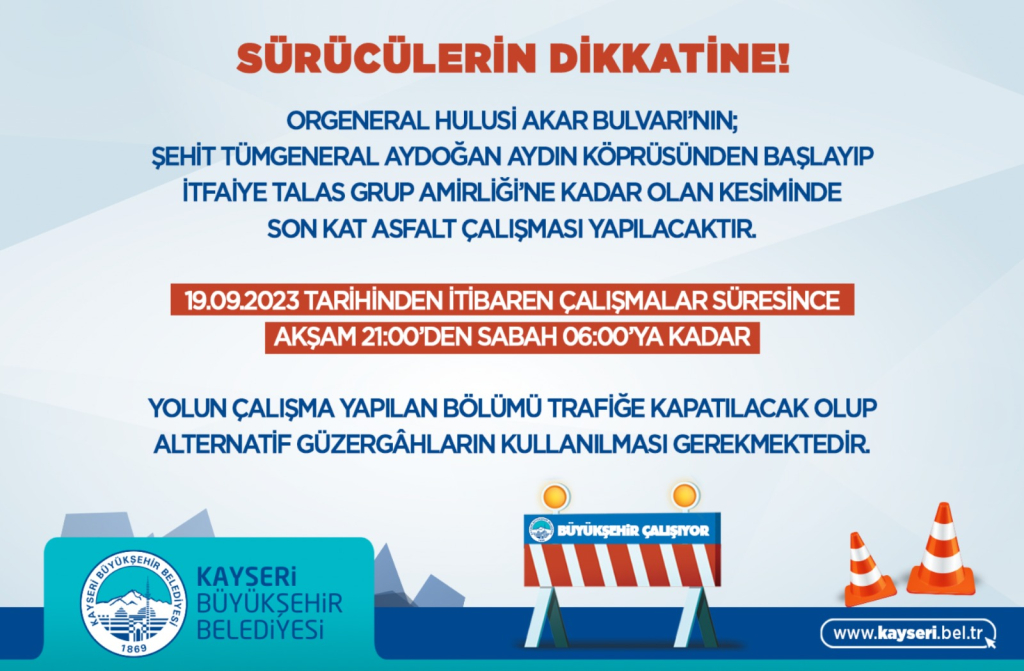 SÜRÜCÜLERİN DİKKATİNE!

ORGENERAL HULUSİ AKAR BULVARI'NIN;
ŞEHİT TÜMGENERAL AYDOĞAN AYDIN KÖPRÜSÜNDEN BAŞLAYIP
İTFAİYE TALAS GRUP AMİRLİĞİ'NE KADAR OLAN KESİMİNDE
SON KAT ASFALT ÇALIŞMASI YAPILACAKTIR.

19.09.2023 TARİHİNDEN İTİBAREN ÇALIŞMALAR SÜRESİNCE
AKŞAM 21:00'DEN SABAH 06:00'YA KADAR

YOLUN ÇALIŞMA YAPILAN BÖLÜMÜ TRAFİĞE KAPATILACAK OLUP
ALTERNATİF GÜZERGÂHLARIN KULLANILMASI GEREKMEKTEDİR.

BÜYÜKŞEHİR ÇALIŞIYOR

KAYSERİ BÜYÜKŞEHİR BELEDİYESİ 1869

KAYSERİ
BÜYÜKŞEHİR
BELEDİYESİ

www.kayseri.bel.tr